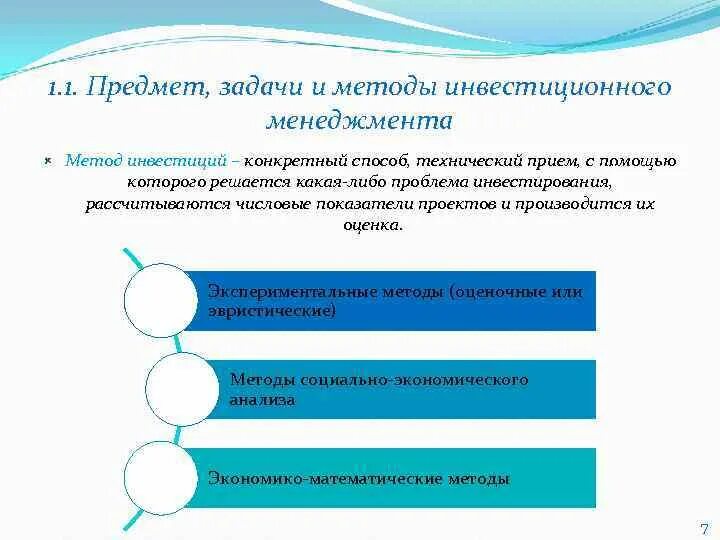 1.1. Предмет, задачи и методы инвестиционного менеджмента

Метод инвестиций – конкретный способ, технический прием, с помощью которого решается какая-либо проблема инвестирования, рассчитываются числовые показатели проектов и производится их оценка.

Экспериментальные методы (оценочные или эвристические)

Методы социально-экономического анализа

Экономико-математические методы

7